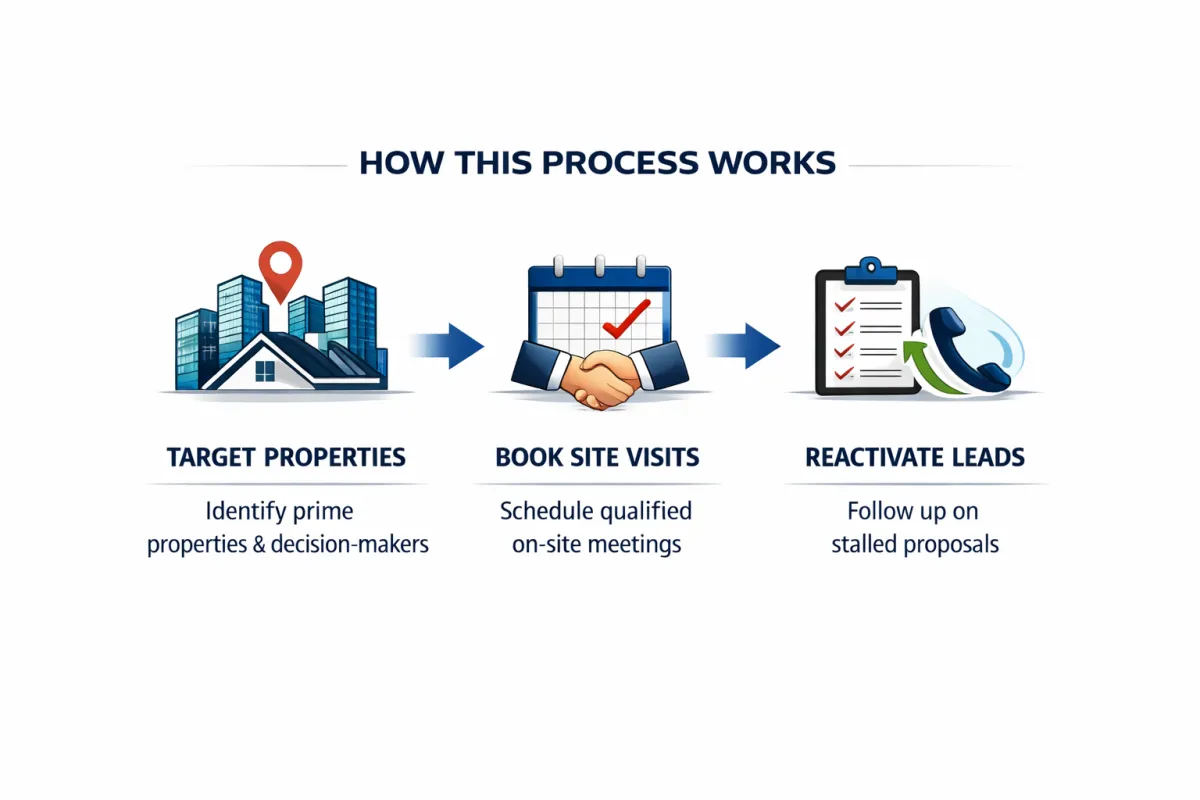 HOW THIS PROCESS WORKS

TARGET PROPERTIES

Identify prime properties & decision-makers

BOOK SITE VISITS

Schedule qualified on-site meetings

REACTIVATE LEADS

Follow up on stalled proposals